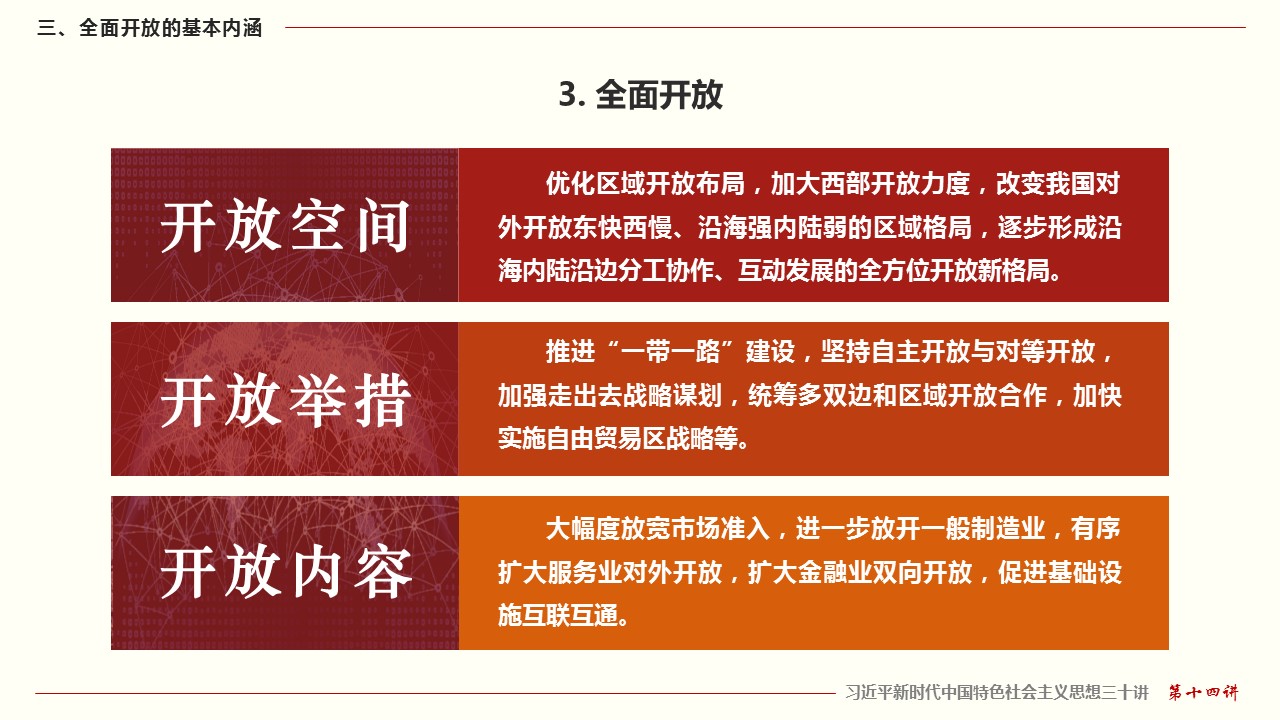 三、全面开放的基本内涵

3. 全面开放

开放空间

优化区域开放布局，加大西部开放力度，改变我国对外开放东快西慢、沿海强内陆弱的区域格局，逐步形成沿海内陆沿边分工协作、互动发展的全方位开放新格局。

开放举措

推进“一带一路”建设，坚持自主开放与对等开放，加强走出去战略谋划，统筹多双边和区域开放合作，加快实施自由贸易区战略等。

开放内容

大幅度放宽市场准入，进一步放开一般制造业，有序扩大服务业对外开放，扩大金融业双向开放，促进基础设施互联互通。

习近平新时代中国特色社会主义思想三十讲 第十四讲